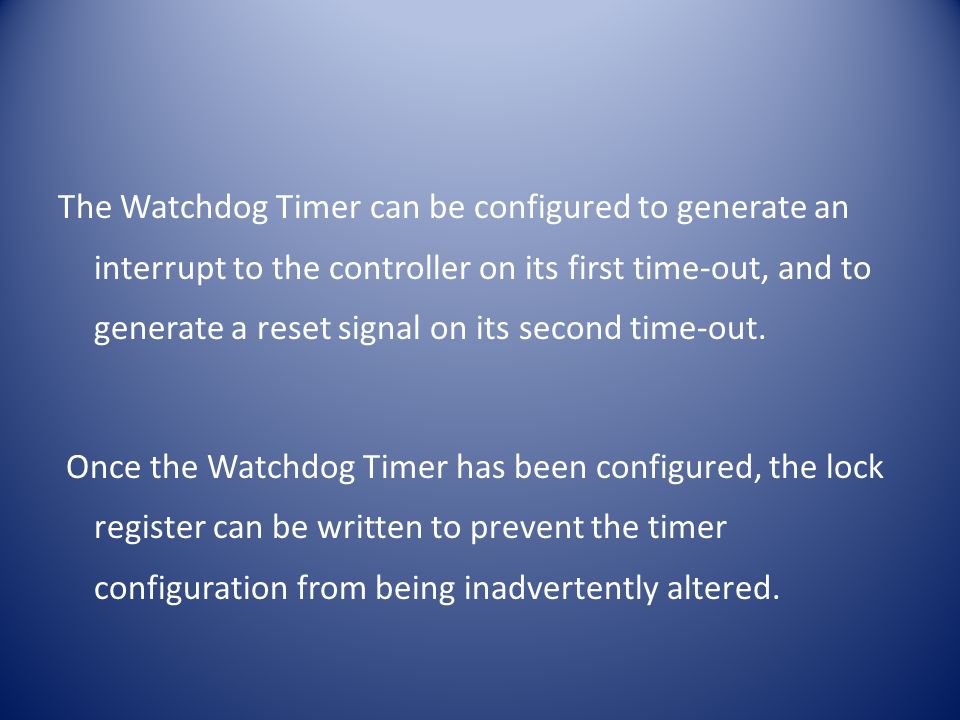 The Watchdog Timer can be configured to generate an interrupt to the controller on its first time-out, and to generate a reset signal on its second time-out.

Once the Watchdog Timer has been configured, the lock register can be written to prevent the timer configuration from being inadvertently altered.